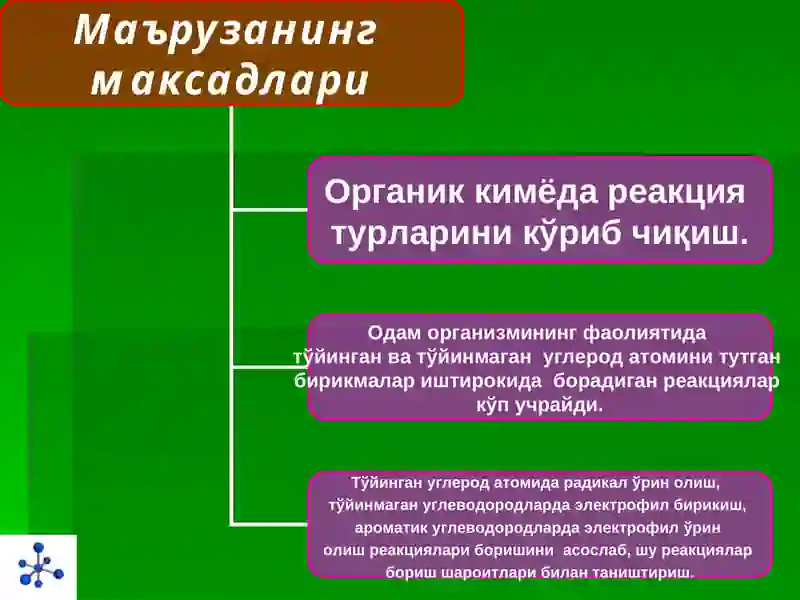 Маърузанинг максадлари

Органик кимёда реакция турларини кўриб чиқиш.

Одам организмининг фаолиятида тўйинган ва тўйинмаган углерод атомини тутган бирикмалар иштирокида борадиган реакциялар кўп учрайди.

Тўйинган углерод атомида радикал ўрин олиш, тўйинмаган углеводородларда электрофил бирикиш, ароматик углеводородларда электрофил ўрин олиш реакциялари боришини асослаб, шу реакциялар бориш шароитлари билан таништириш.